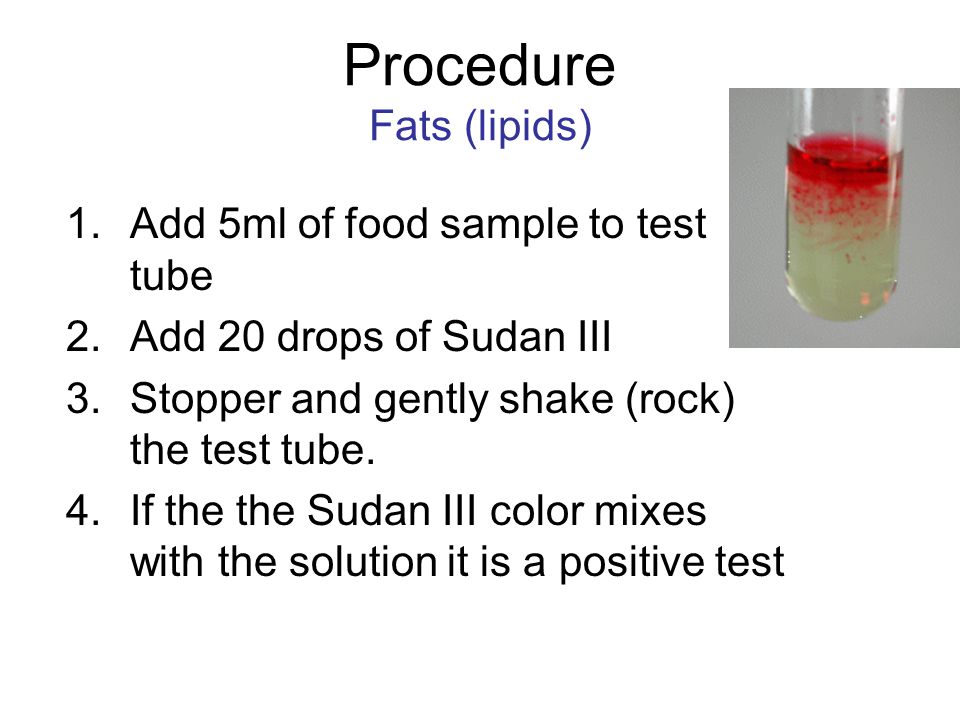 Procedure
Fats (lipids)

1. Add 5ml of food sample to test tube
2. Add 20 drops of Sudan III
3. Stopper and gently shake (rock) the test tube.
4. If the the Sudan III color mixes with the solution it is a positive test